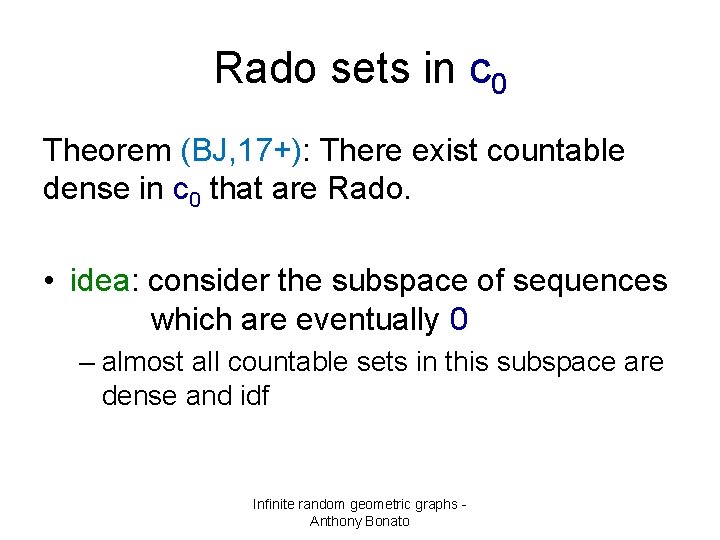 Rado sets in $c_0$

Theorem (BJ,17+): There exist countable dense in $c_0$ that are Rado.

• idea: consider the subspace of sequences which are eventually 0

– almost all countable sets in this subspace are dense and idf

Infinite random geometric graphs - Anthony Bonato